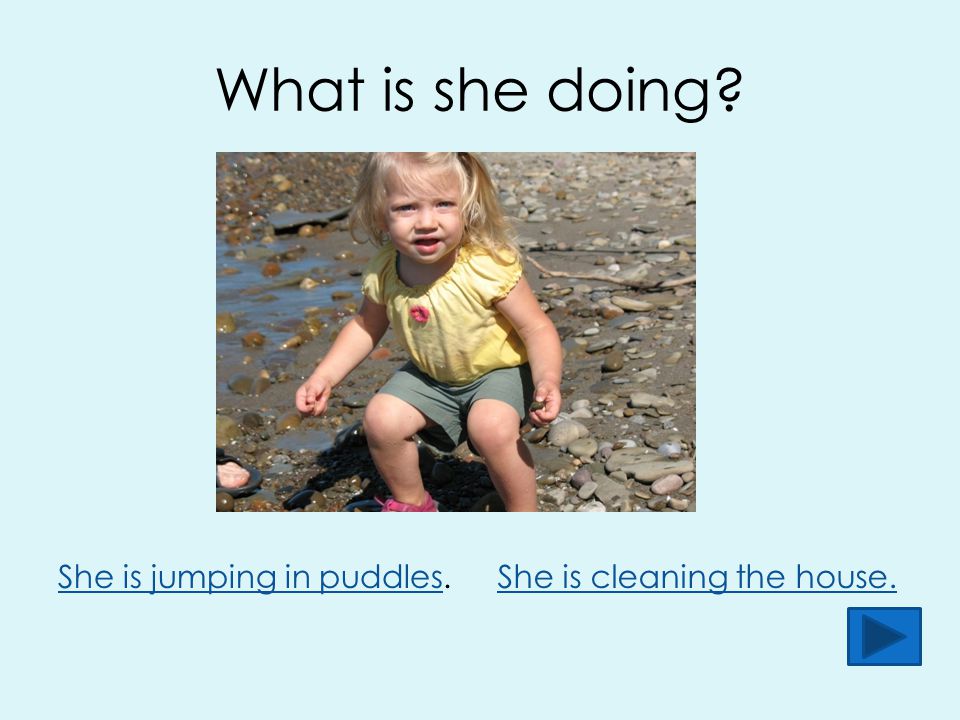 What is she doing?

She is jumping in puddles.

She is cleaning the house.